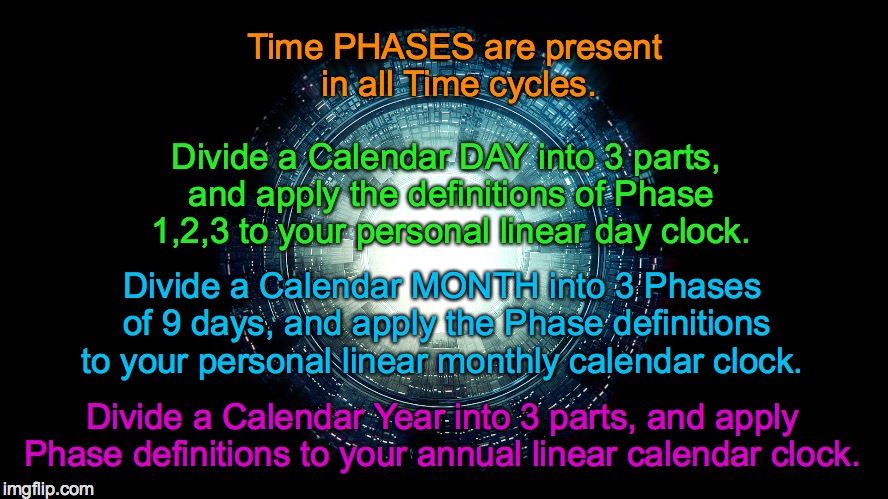 Time PHASES are present in all Time cycles.

Divide a Calendar DAY into 3 parts, and apply the definitions of Phase 1,2,3 to your personal linear day clock.

Divide a Calendar MONTH into 3 Phases of 9 days, and apply the Phase definitions to your personal linear monthly calendar clock.

Divide a Calendar Year into 3 parts, and apply Phase definitions to your annual linear calendar clock.

imgflip.com